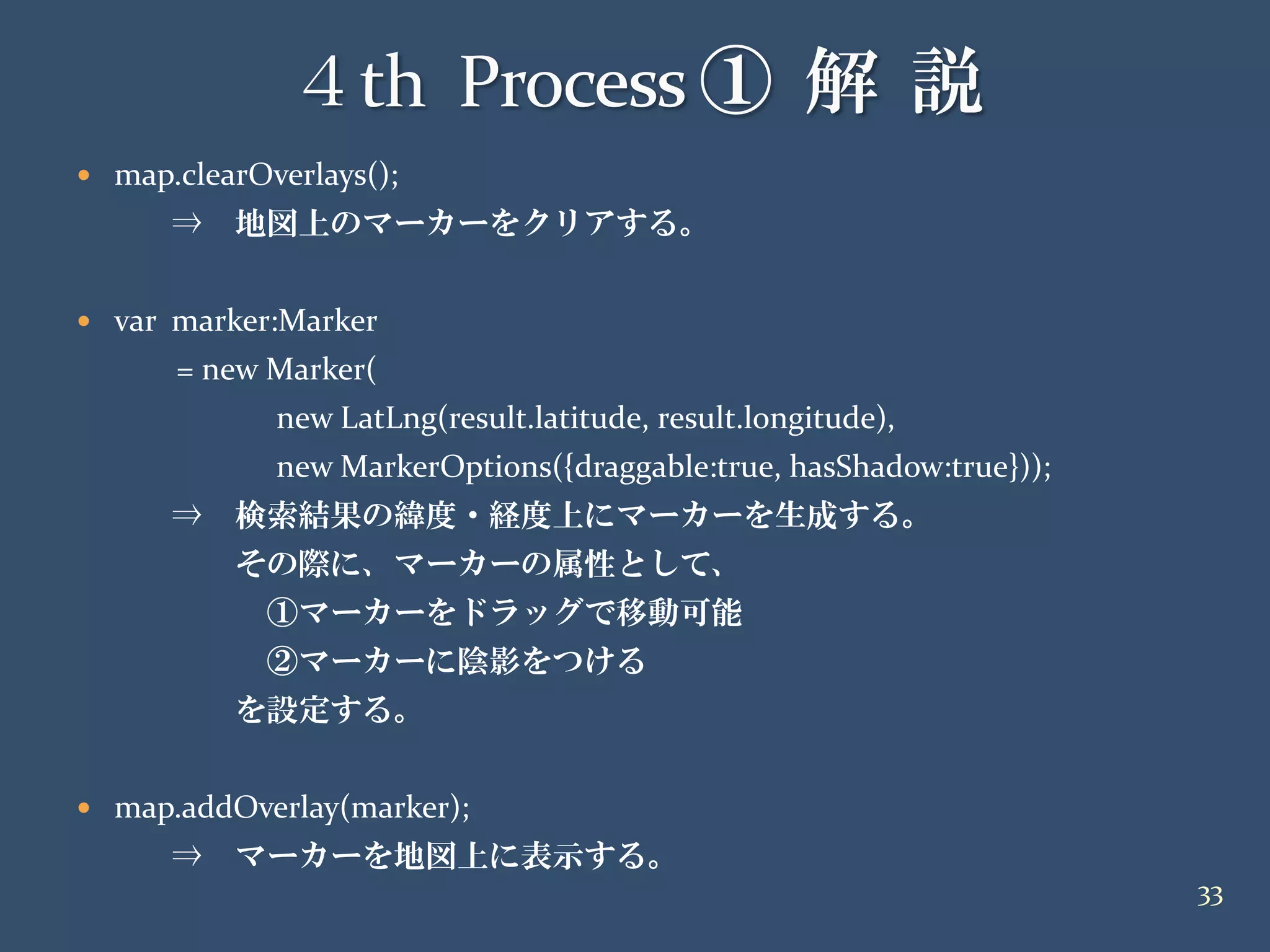 4 th Process① 解 説

• map.clearOverlays();
⇒ 地図上のマーカーをクリアする。

• var marker:Marker
= new Marker(
new LatLng(result.latitude, result.longitude),
new MarkerOptions({draggable:true, hasShadow:true}));
⇒ 検索結果の緯度・経度上にマーカーを生成する。
その際に、マーカーの属性として、
①マーカーをドラッグで移動可能
②マーカーに陰影をつける
を設定する。

• map.addOverlay(marker);
⇒ マーカーを地図上に表示する。

33